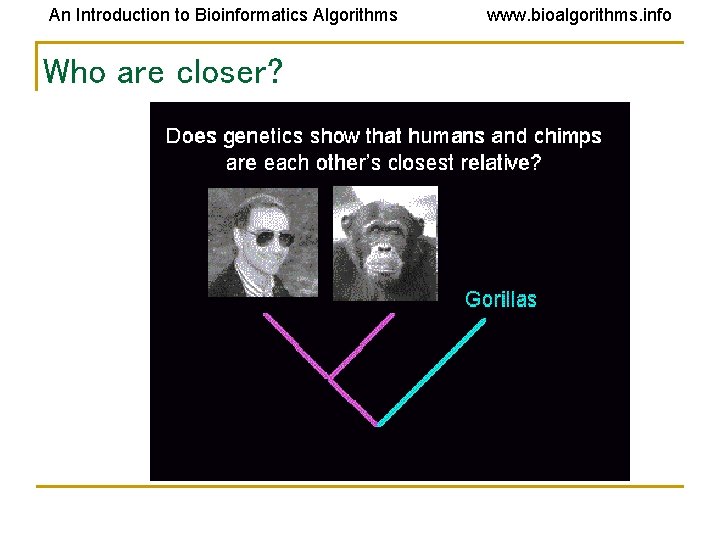 An Introduction to Bioinformatics Algorithms www.bioalgorithms.info

Who are closer?

Does genetics show that humans and chimps are each other's closest relative?

Gorillas